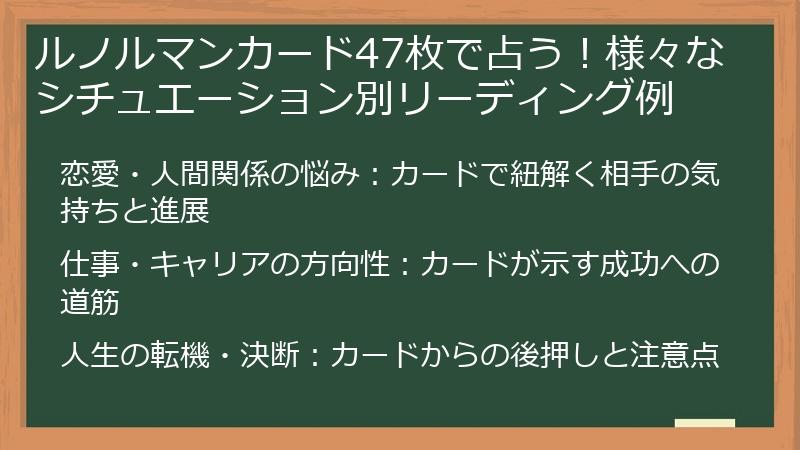 ルノルマンカード47枚で占う！様々なシチュエーション別リーディング例

恋愛・人間関係の悩み：カードで紐解く相手の気持ちと進展

仕事・キャリアの方向性：カードが示す成功への道筋

人生の転機・決断：カードからの後押しと注意点